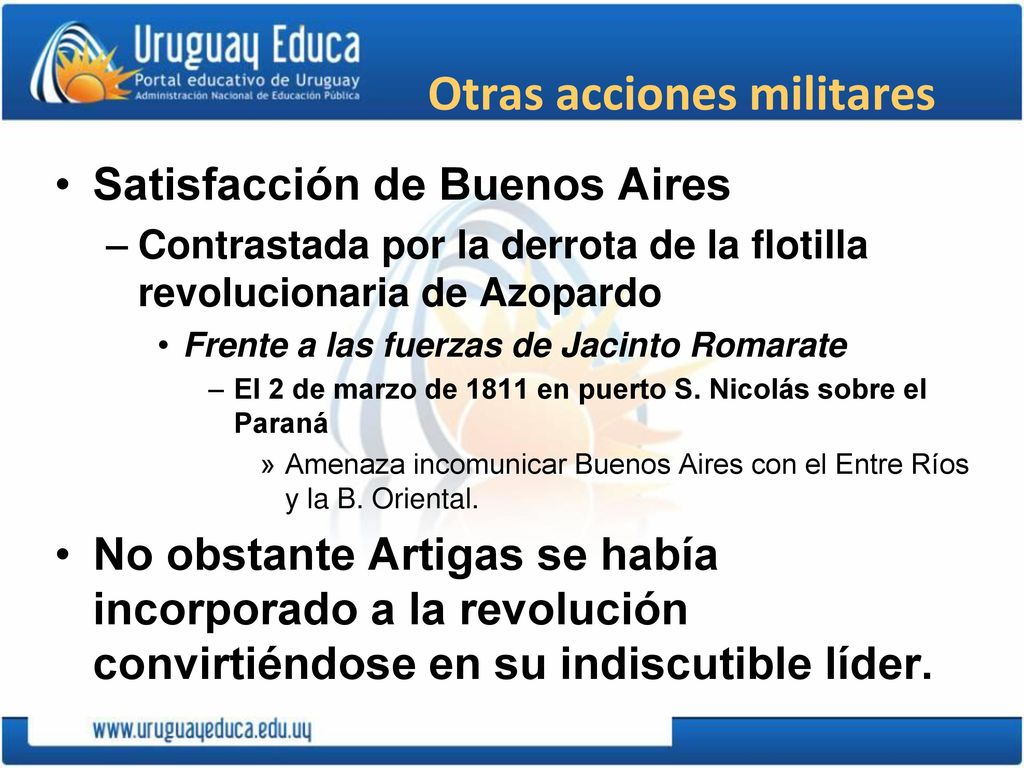 Uruguay Educa
Portal educativo de Uruguay
Administración Nacional de Educación Pública

Otras acciones militares

• Satisfacción de Buenos Aires
– Contrastada por la derrota de la flotilla revolucionaria de Azopardo
• Frente a las fuerzas de Jacinto Romarate
– El 2 de marzo de 1811 en puerto S. Nicolás sobre el Paraná
» Amenaza incomunicar Buenos Aires con el Entre Ríos y la B. Oriental.

• No obstante Artigas se había incorporado a la revolución convirtiéndose en su indiscutible líder.

www.uruguayeduca.edu.uy